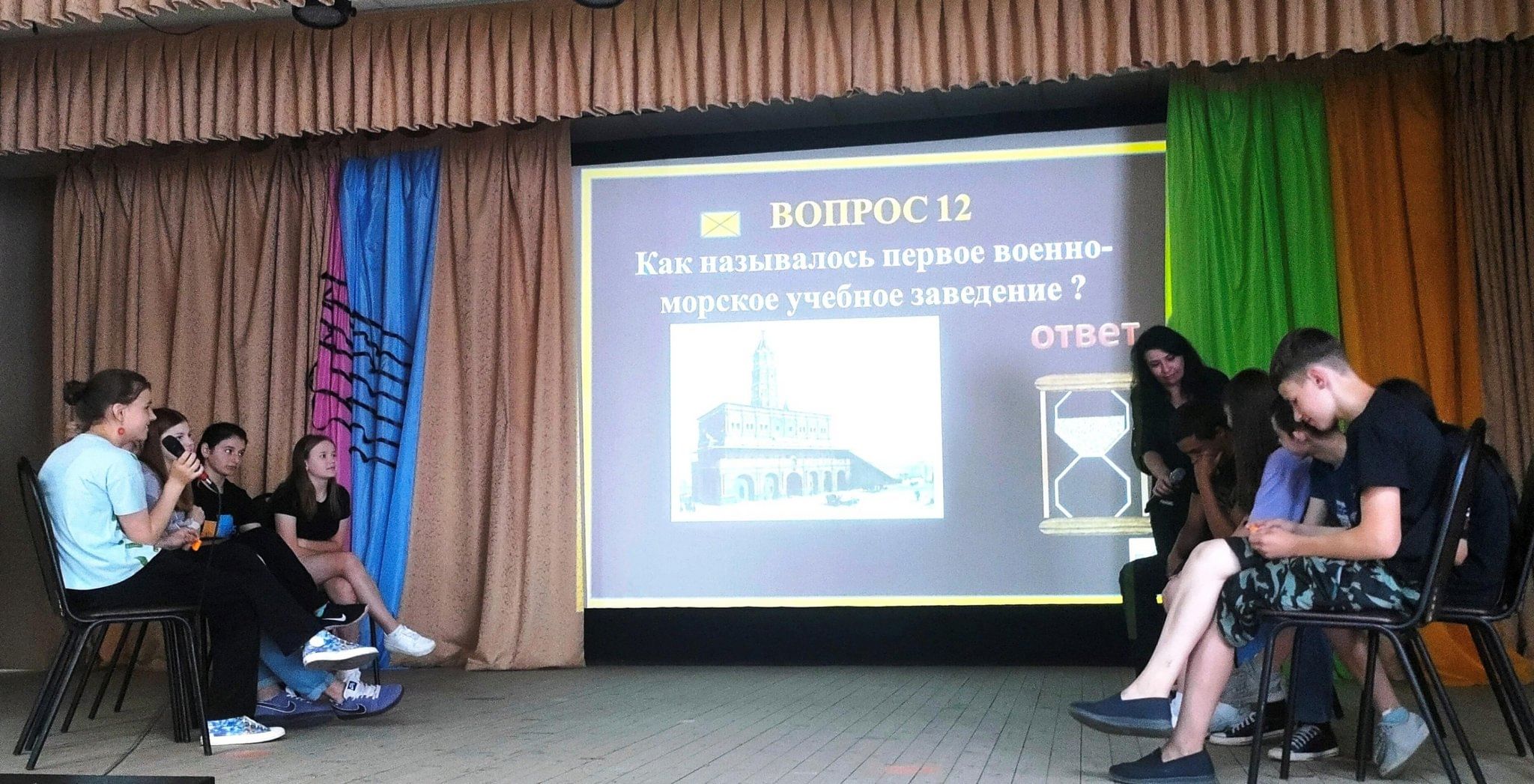 ВОПРОС 12

Как называлось первое военно-морское учебное заведение ?

ответ